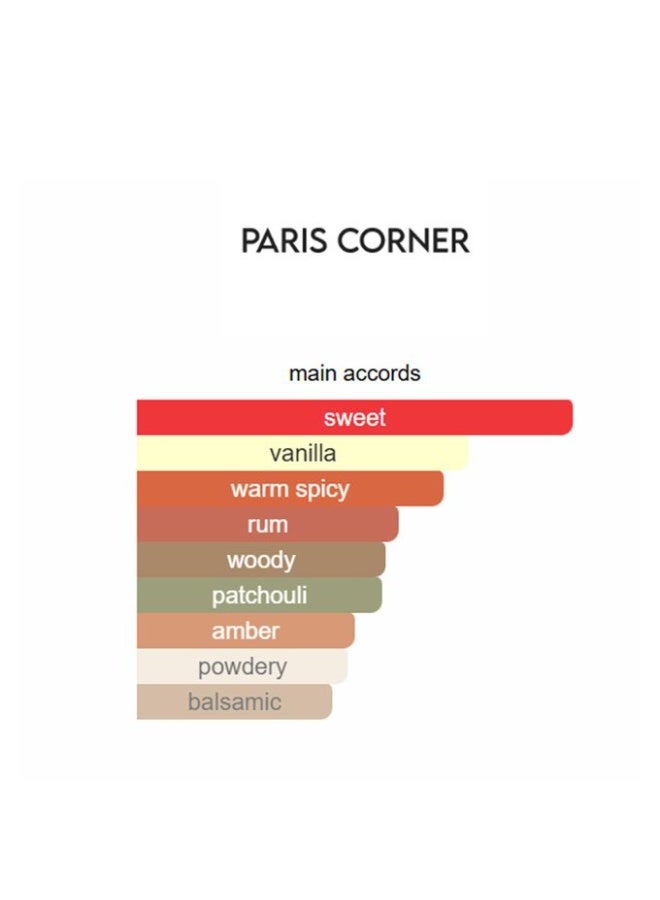 PARIS CORNER

main accords

sweet
vanilla
warm spicy
rum
woody
patchouli
amber
powdery
balsamic